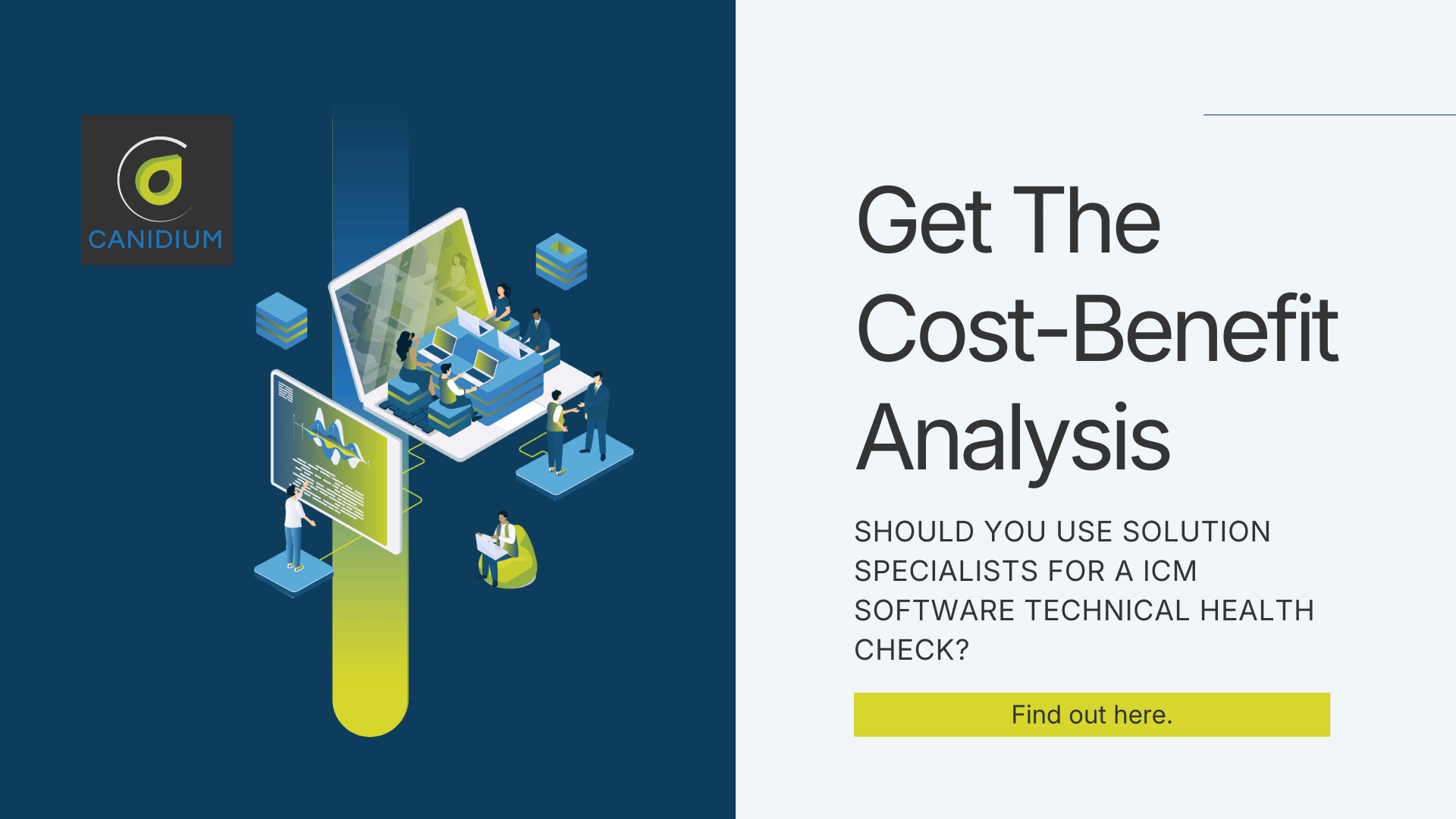 CANIDIUM

Get The Cost-Benefit Analysis

SHOULD YOU USE SOLUTION SPECIALISTS FOR A ICM SOFTWARE TECHNICAL HEALTH CHECK?

Find out here.